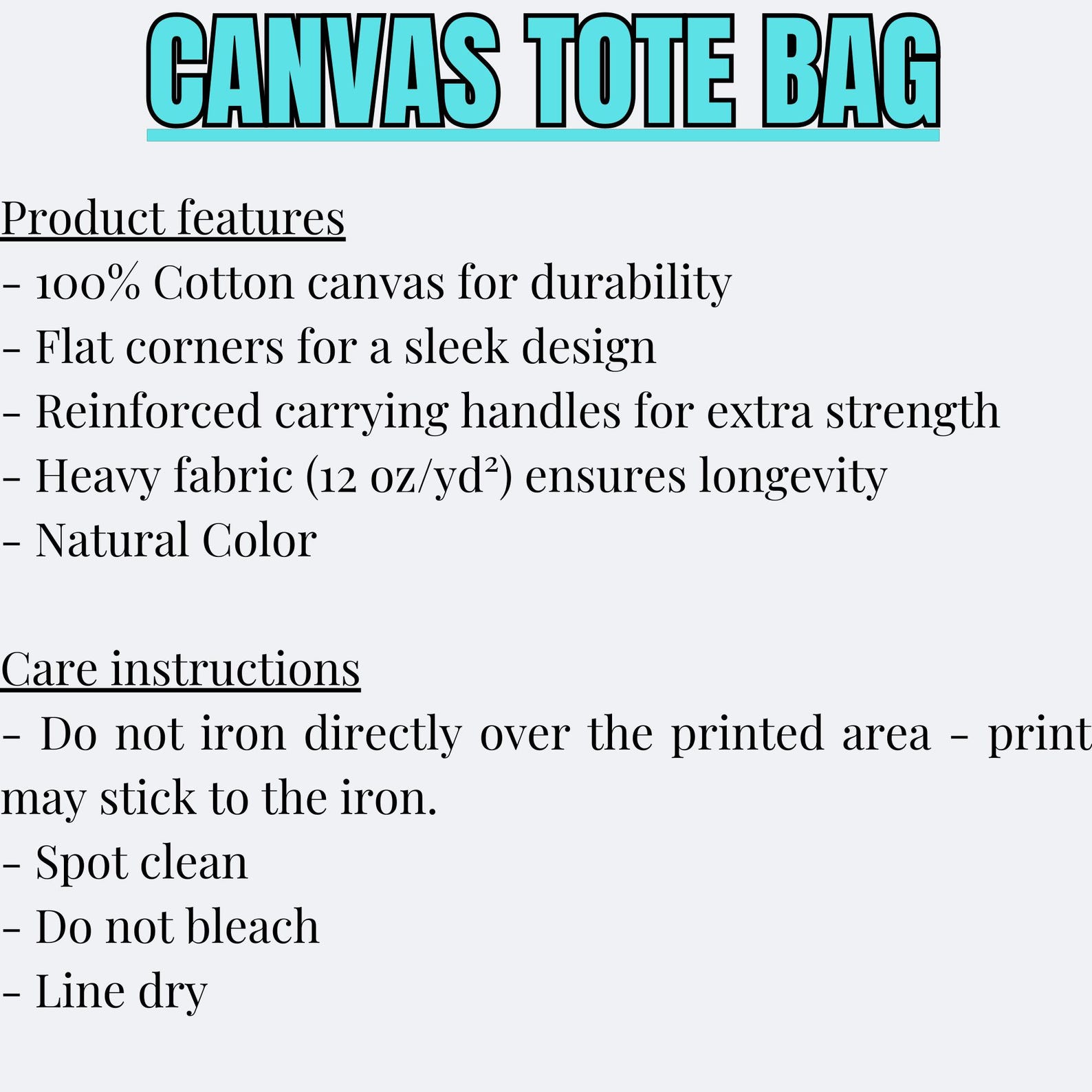 CANVAS TOTE BAG

Product features
- 100% Cotton canvas for durability
- Flat corners for a sleek design
- Reinforced carrying handles for extra strength
- Heavy fabric (12 oz/yd²) ensures longevity
- Natural Color

Care instructions
- Do not iron directly over the printed area - print may stick to the iron.
- Spot clean
- Do not bleach
- Line dry